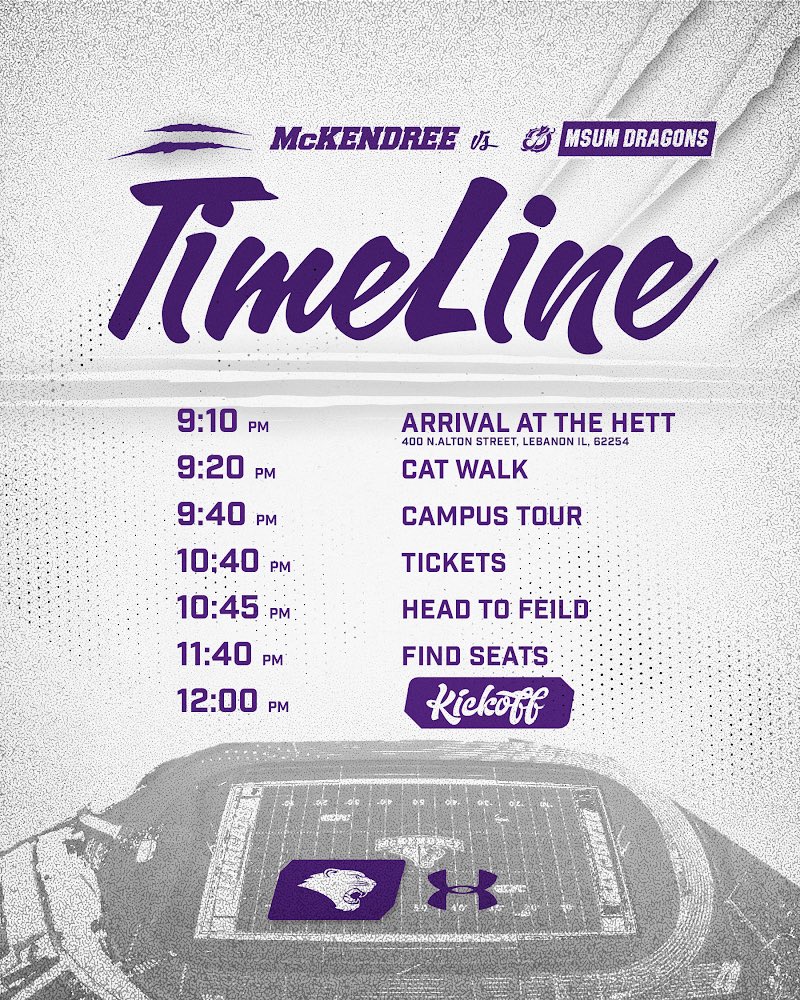 McKENDREE vs MSUM DRAGONS

TimeLine

9:10 PM ARRIVAL AT THE HETT
400 N.ALTON STREET, LEBANON IL, 62254

9:20 PM CAT WALK

9:40 PM CAMPUS TOUR

10:40 PM TICKETS

10:45 PM HEAD TO FEILD

11:40 PM FIND SEATS

12:00 PM Kickoff